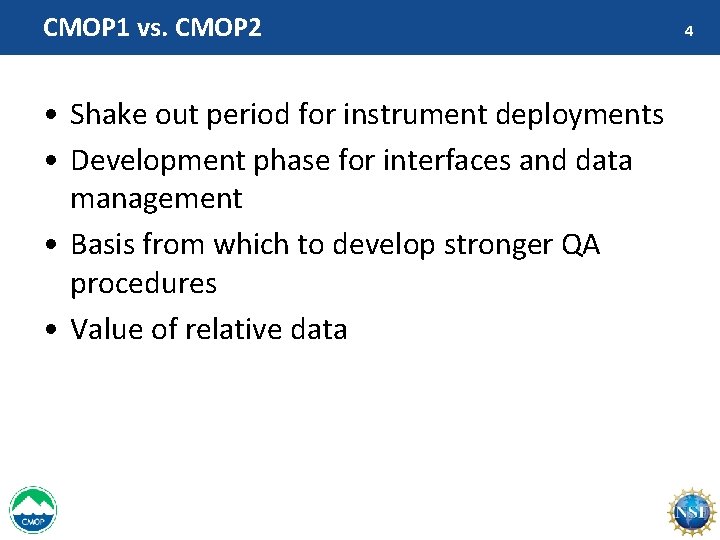 CMOP1 vs. CMOP2

4

• Shake out period for instrument deployments
• Development phase for interfaces and data management
• Basis from which to develop stronger QA procedures
• Value of relative data

CMOP

NSF